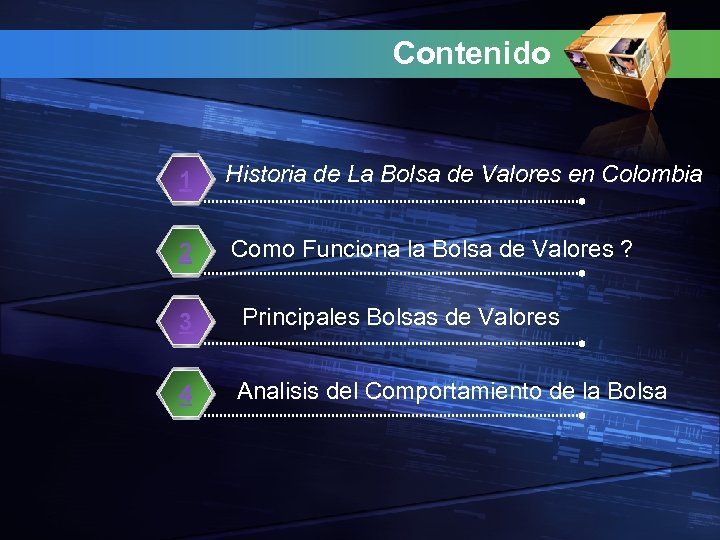 Contenido

1 Historia de La Bolsa de Valores en Colombia

2 Como Funciona la Bolsa de Valores ?

3 Principales Bolsas de Valores

4 Analisis del Comportamiento de la Bolsa